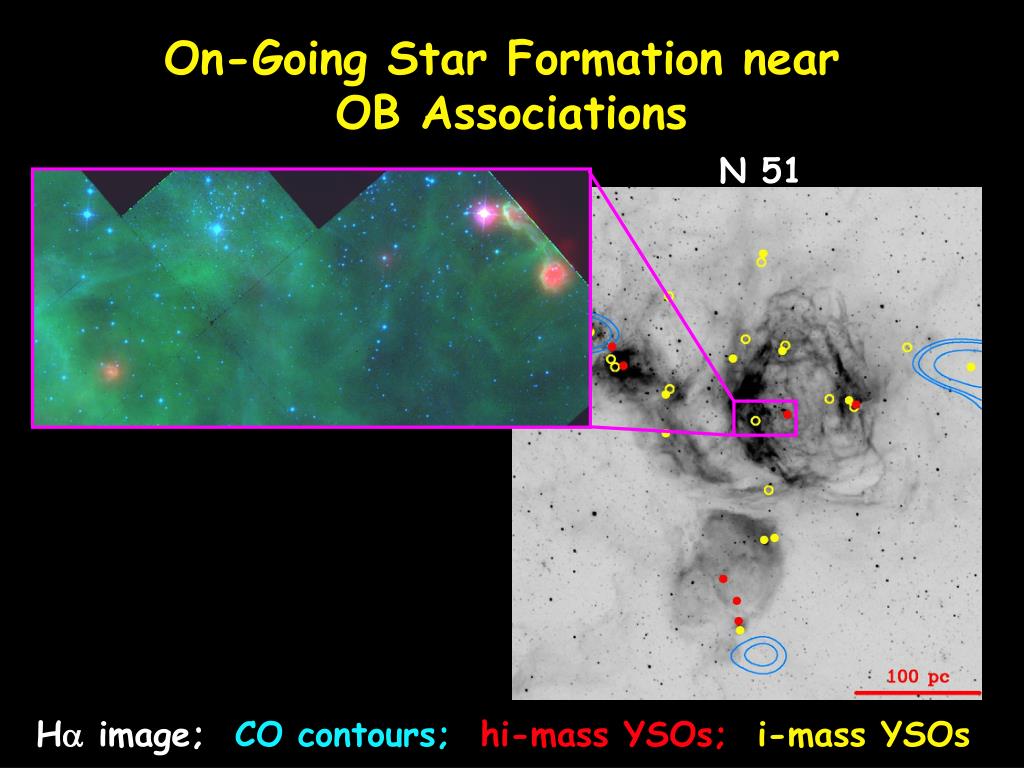 On-Going Star Formation near OB Associations

N 51

100 pc

H$\alpha$ image; CO contours; hi-mass YSOs; i-mass YSOs